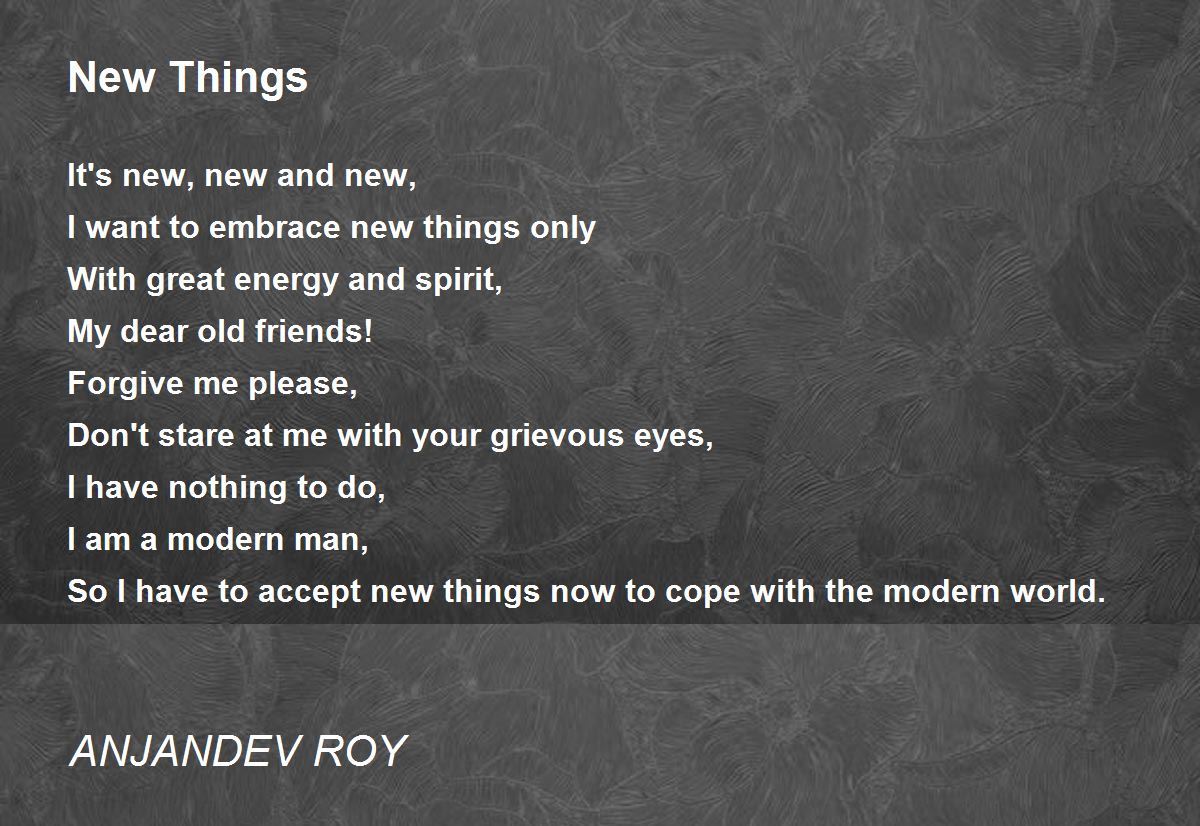 New Things

It's new, new and new,
I want to embrace new things only
With great energy and spirit,
My dear old friends!
Forgive me please,
Don't stare at me with your grievous eyes,
I have nothing to do,
I am a modern man,
So I have to accept new things now to cope with the modern world.

ANJANDEV ROY